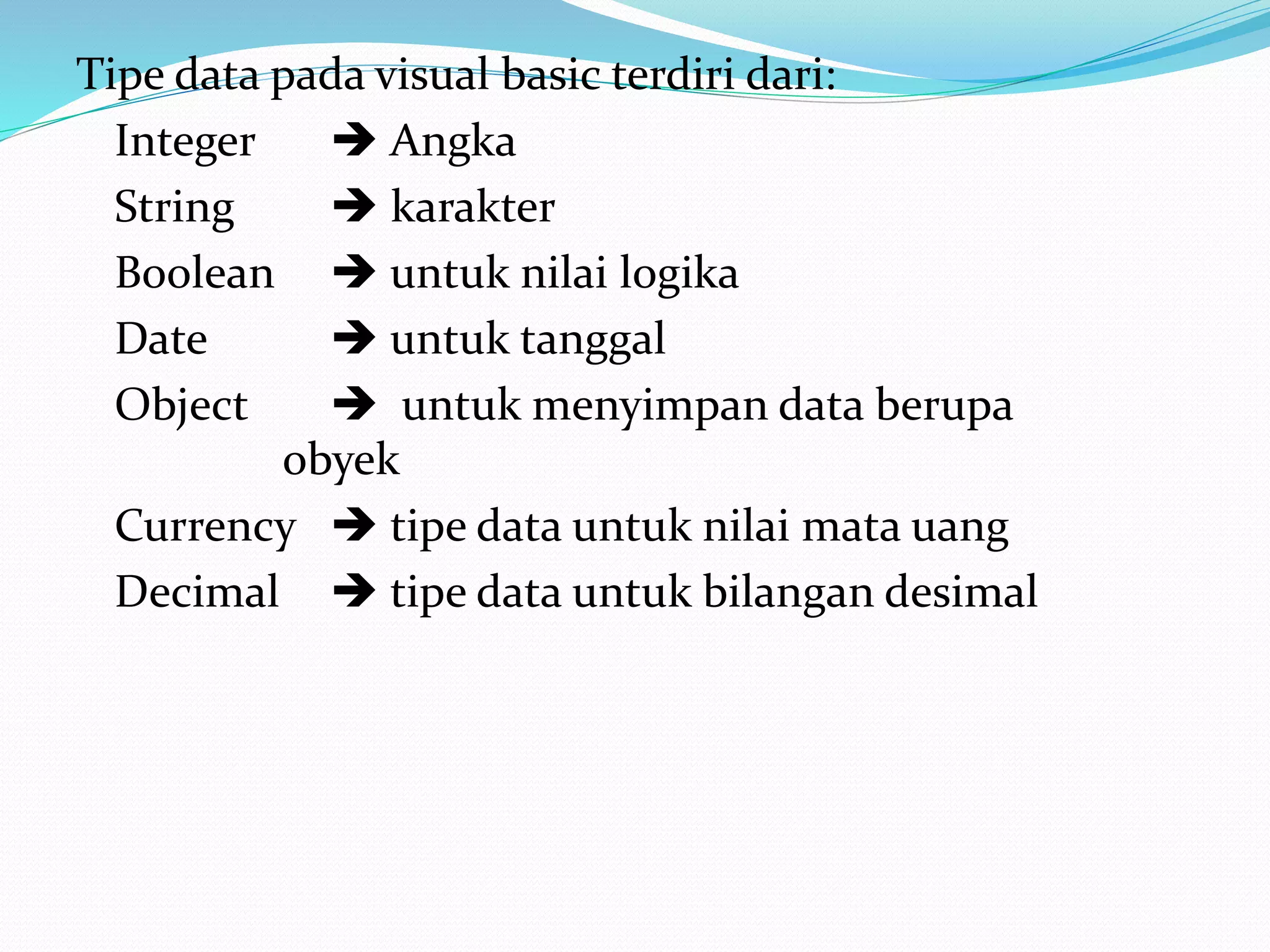 Tipe data pada visual basic terdiri dari:

Integer → Angka
String → karakter
Boolean → untuk nilai logika
Date → untuk tanggal
Object → untuk menyimpan data berupa obyek
Currency → tipe data untuk nilai mata uang
Decimal → tipe data untuk bilangan desimal